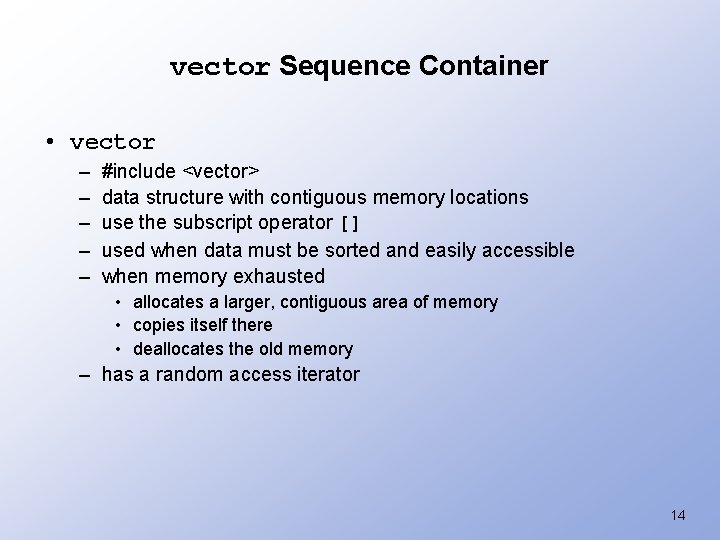 vector Sequence Container

• vector
– #include <vector>
– data structure with contiguous memory locations
– use the subscript operator []
– used when data must be sorted and easily accessible
– when memory exhausted
• allocates a larger, contiguous area of memory
• copies itself there
• deallocates the old memory
– has a random access iterator

14